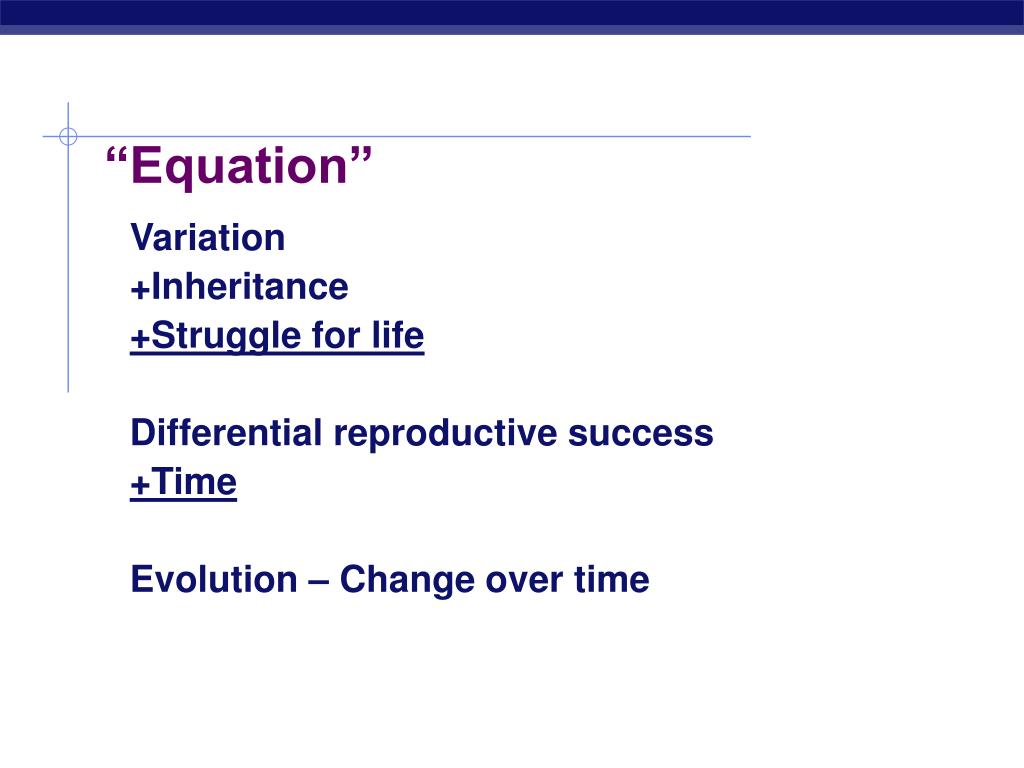 “Equation”

Variation
+Inheritance
+Struggle for life

Differential reproductive success
+Time

Evolution – Change over time